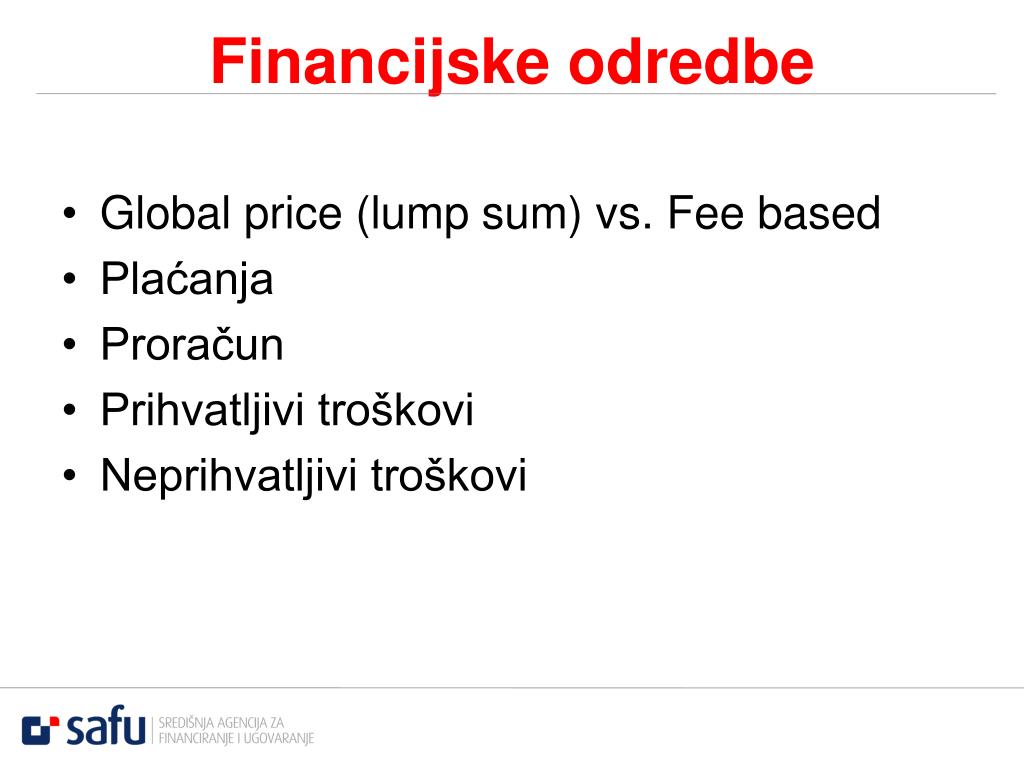 Financijske odredbe

• Global price (lump sum) vs. Fee based
• Plaćanja
• Proračun
• Prihvatljivi troškovi
• Neprihvatljivi troškovi

safu SREDIŠNJA AGENCIJA ZA FINANCIRANJE I UGOVARANJE